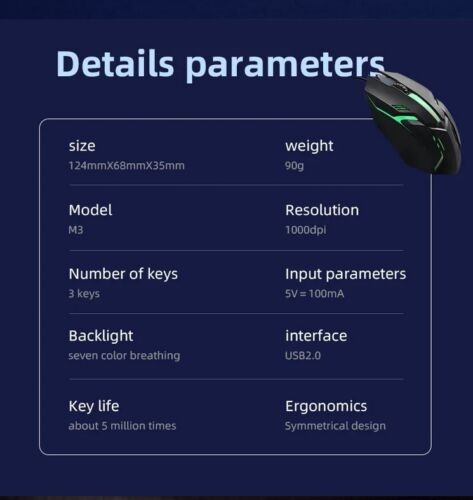 Details parameters

size
124mmX68mmX35mm

weight
90g

Model
M3

Resolution
1000dpi

Number of keys
3 keys

Input parameters
5V = 100mA

Backlight
seven color breathing

interface
USB2.0

Key life
about 5 million times

Ergonomics
Symmetrical design